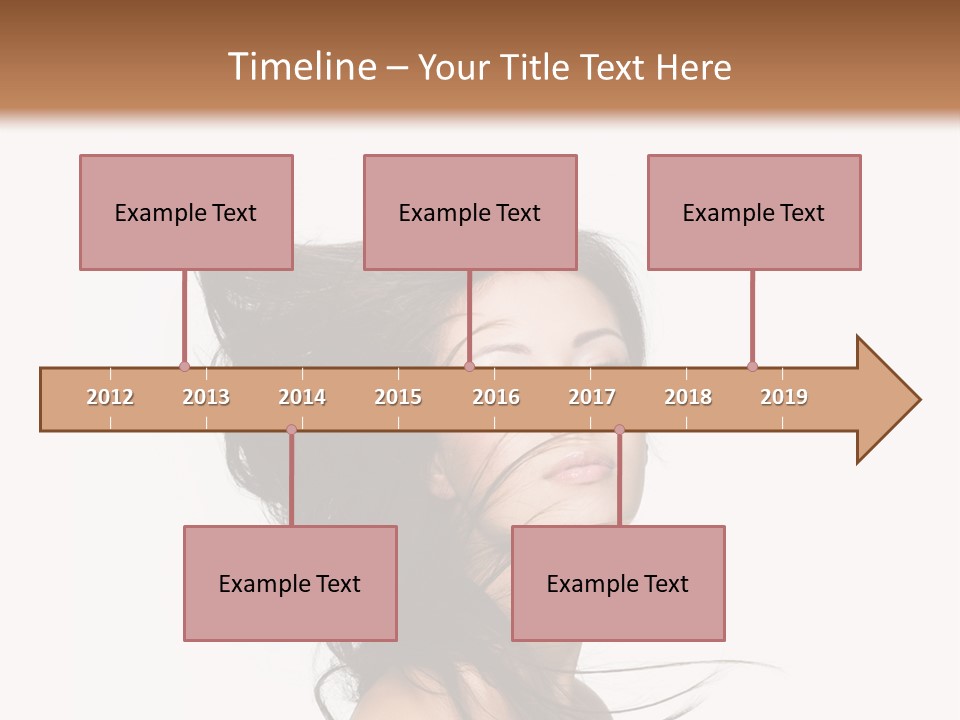 Timeline – Your Title Text Here

Example Text

Example Text

Example Text

2012 2013 2014 2015 2016 2017 2018 2019

Example Text

Example Text